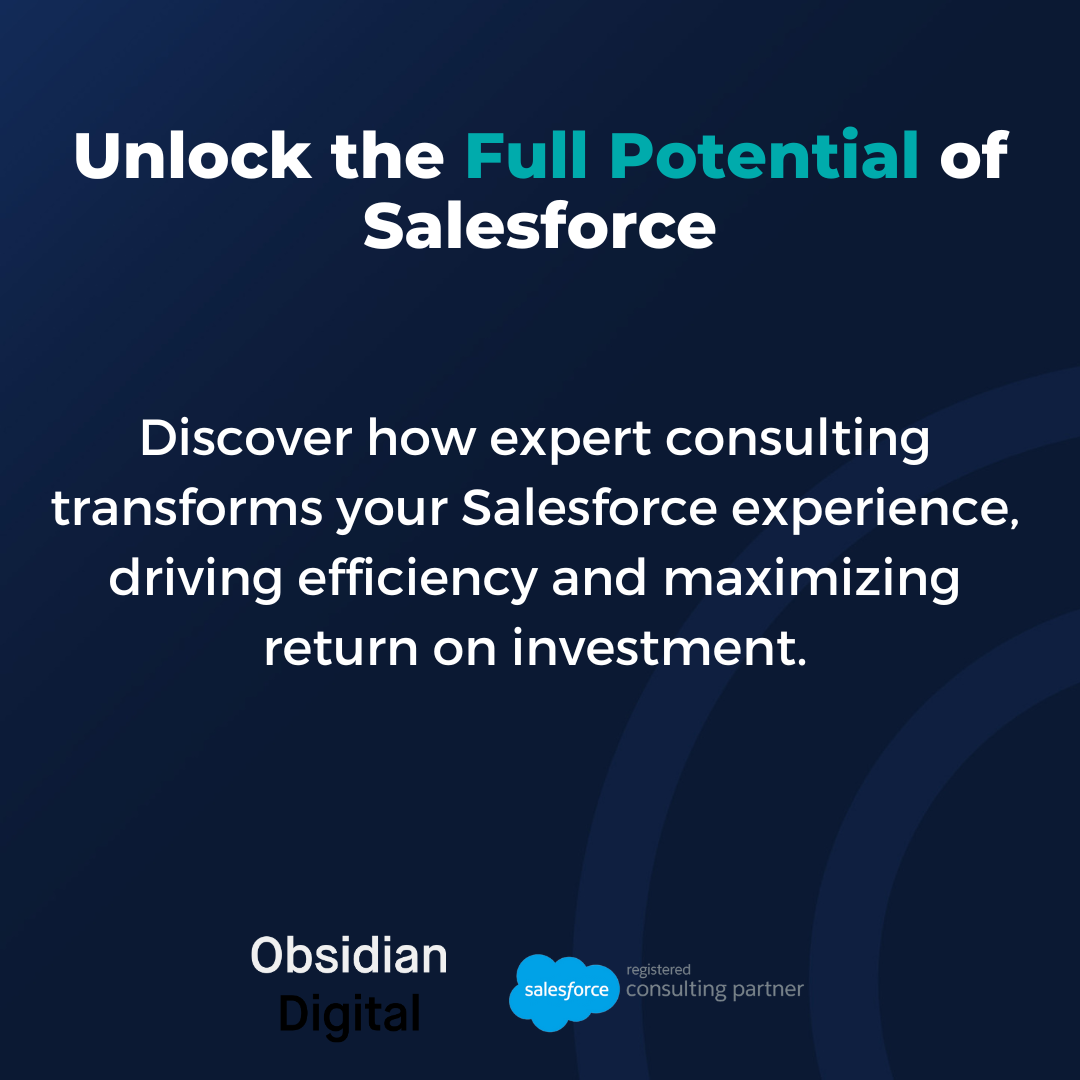 Unlock the Full Potential of Salesforce

Discover how expert consulting transforms your Salesforce experience, driving efficiency and maximizing return on investment.

Obsidian Digital

salesforce registered consulting partner